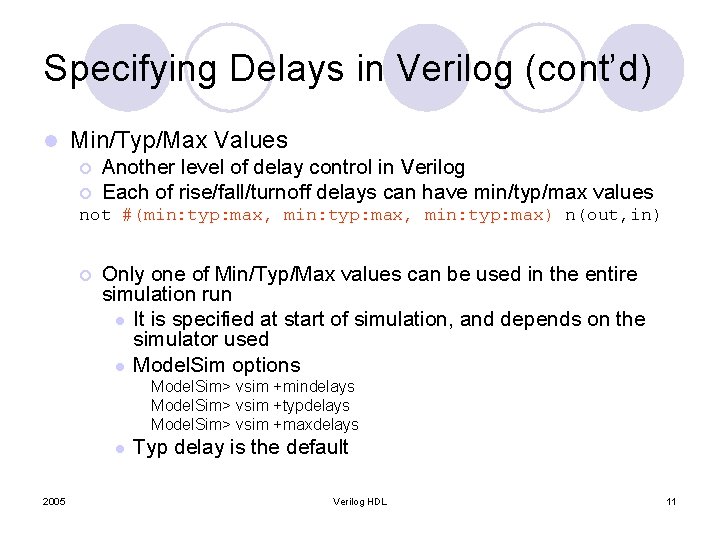 Specifying Delays in Verilog (cont'd)

Min/Typ/Max Values

Another level of delay control in Verilog

Each of rise/fall/turnoff delays can have min/typ/max values

not #(min:typ:max, min:typ:max, min:typ:max) n(out,in)

Only one of Min/Typ/Max values can be used in the entire simulation run

It is specified at start of simulation, and depends on the simulator used

ModelSim options

ModelSim> vsim +mindelays
ModelSim> vsim +typdelays
ModelSim> vsim +maxdelays

Typ delay is the default

2005

Verilog HDL

11